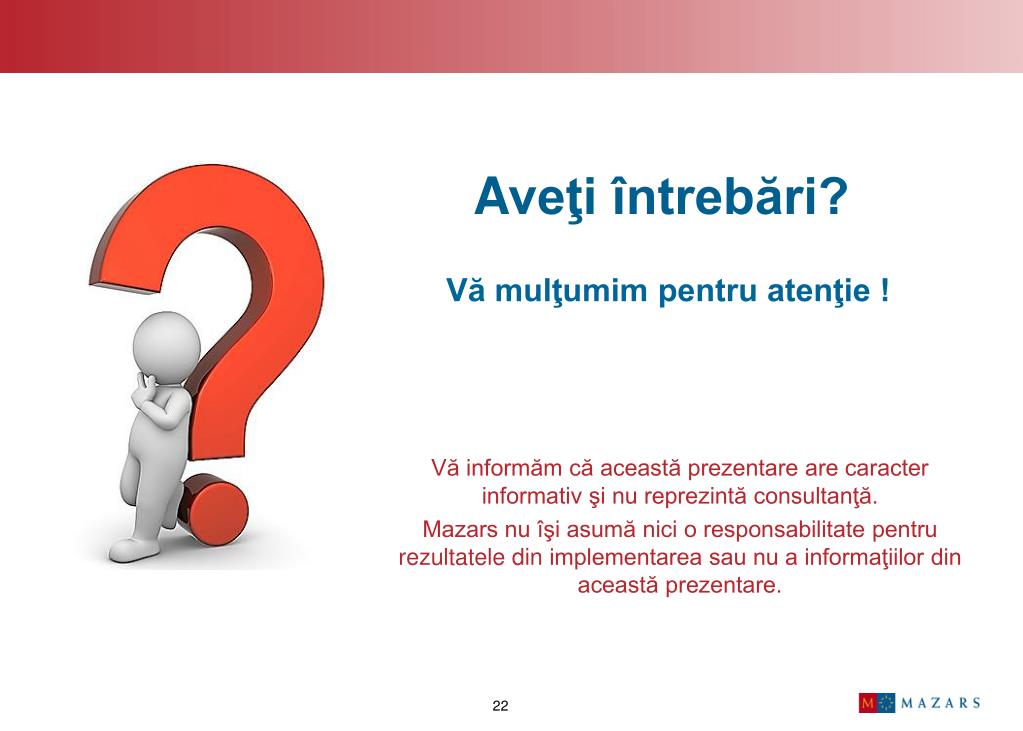 Aveţi întrebări?

Vă mulţumim pentru atenţie !

Vă informăm că această prezentare are caracter informativ şi nu reprezintă consultanţă.
Mazars nu îşi asumă nici o responsabilitate pentru rezultatele din implementarea sau nu a informaţiilor din această prezentare.

22

M MAZARS